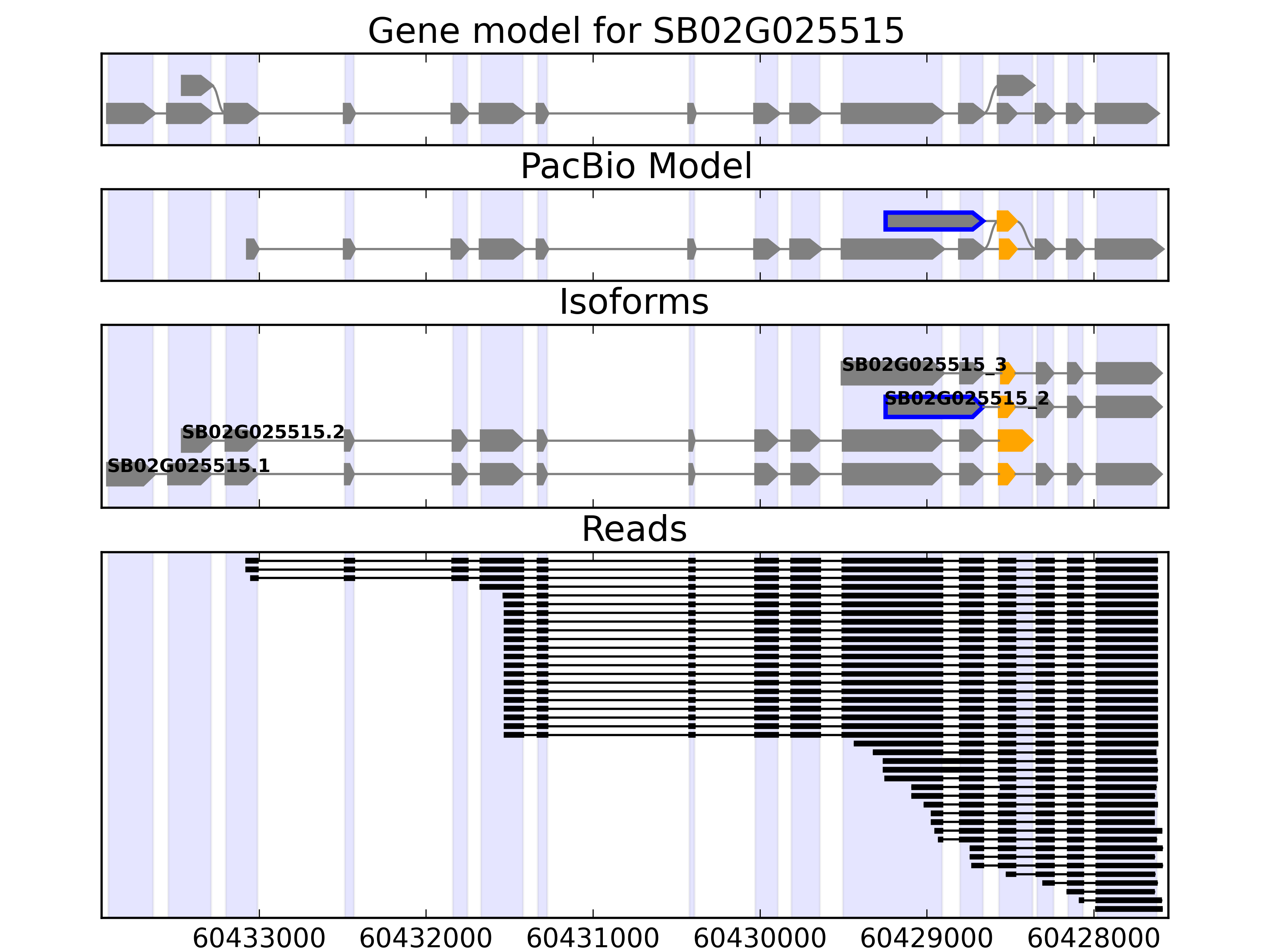 Gene model for SB02G025515

PacBio Model

Isoforms

SB02G025515_3

SB02G025515_2

SB02G025515.2

SB02G025515.1

Reads

60433000 60432000 60431000 60430000 60429000 60428000